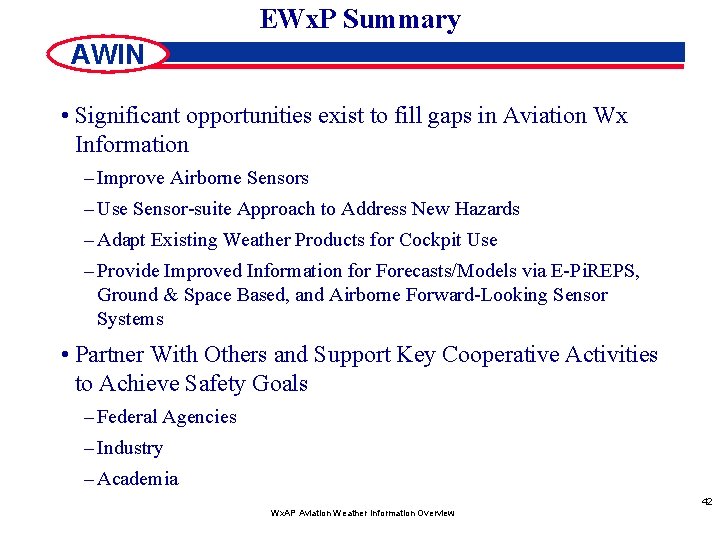 EWxP Summary

AWIN

• Significant opportunities exist to fill gaps in Aviation Wx Information

– Improve Airborne Sensors

– Use Sensor-suite Approach to Address New Hazards

– Adapt Existing Weather Products for Cockpit Use

– Provide Improved Information for Forecasts/Models via E-PiREPS, Ground & Space Based, and Airborne Forward-Looking Sensor Systems

• Partner With Others and Support Key Cooperative Activities to Achieve Safety Goals

– Federal Agencies

– Industry

– Academia

42

WxAP Aviation Weather Information Overview